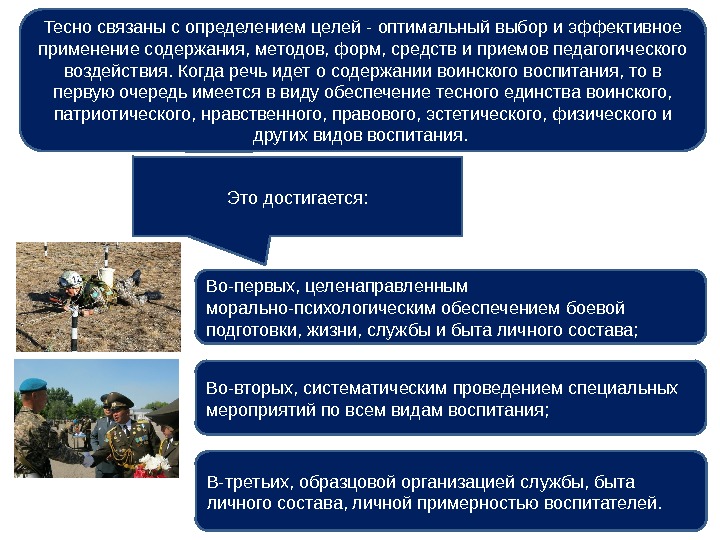 Тесно связаны с определением целей - оптимальный выбор и эффективное применение содержания, методов, форм, средств и приемов педагогического воздействия. Когда речь идет о содержании воинского воспитания, то в первую очередь имеется в виду обеспечение тесного единства воинского, патриотического, нравственного, правового, эстетического, физического и других видов воспитания.

Это достигается:

Во-первых, целенаправленным морально-психологическим обеспечением боевой подготовки, жизни, службы и быта личного состава;

Во-вторых, систематическим проведением специальных мероприятий по всем видам воспитания;

В-третьих, образцовой организацией службы, быта личного состава, личной примерностью воспитателей.